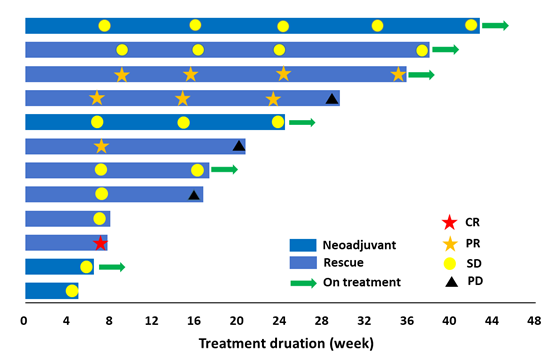 Neoadjuvant
Rescue
On treatment

CR
PR
SD
PD

0 4 8 12 16 20 24 28 32 36 40 44 48

Treatment druation (week)